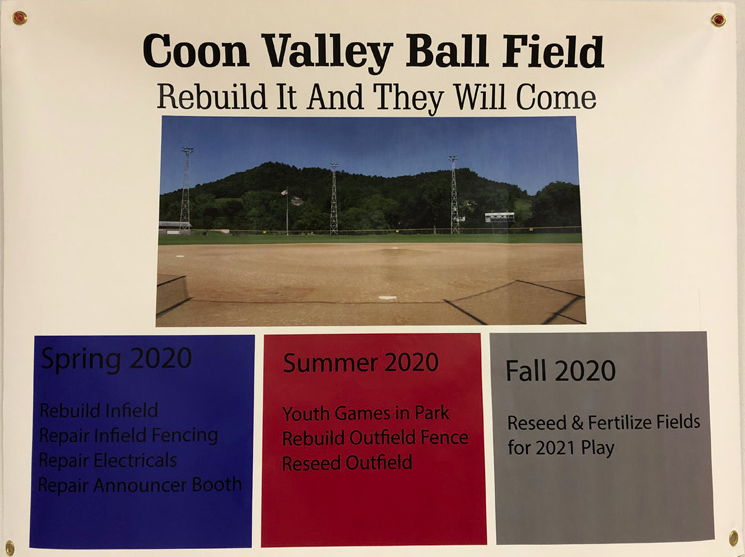 Coon Valley Ball Field

Rebuild It And They Will Come

Spring 2020

Rebuild Infield
Repair Infield Fencing
Repair Electricals
Repair Announcer Booth

Summer 2020

Youth Games in Park
Rebuild Outfield Fence
Reseed Outfield

Fall 2020

Reseed & Fertilize Fields for 2021 Play